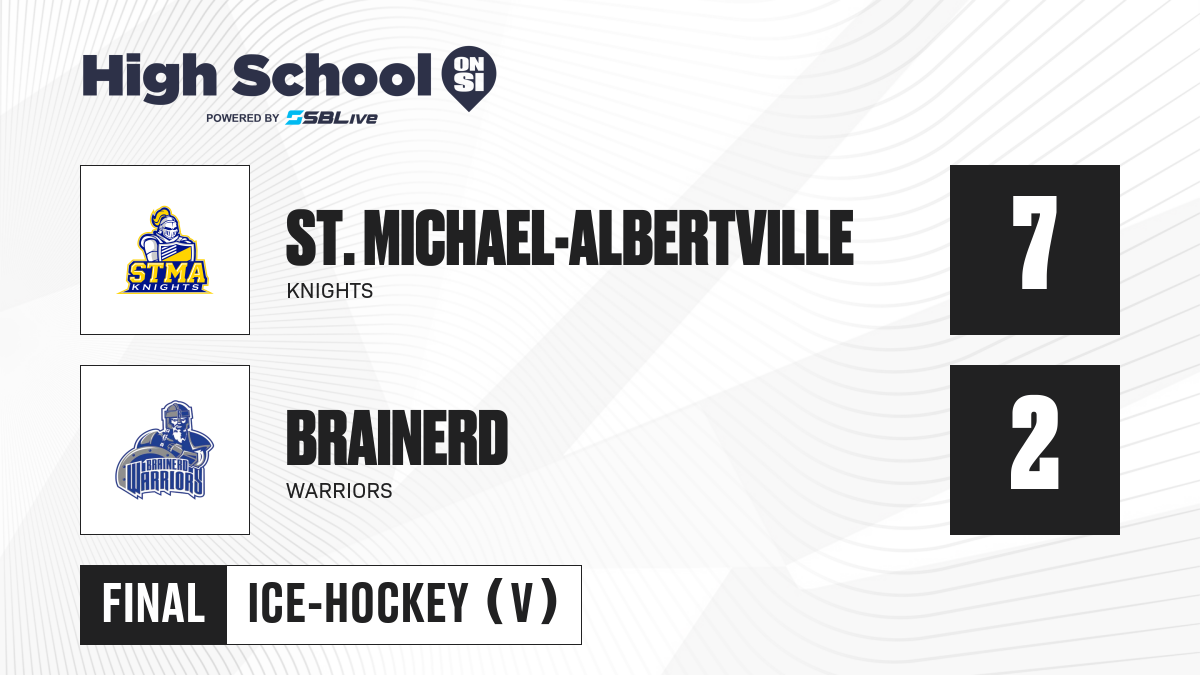 High School ON SI
POWERED BY SBLive

STMA KNIGHTS

ST. MICHAEL-ALBERTVILLE
KNIGHTS

7

BRAINERD WARRIORS

BRAINERD
WARRIORS

2

FINAL ICE-HOCKEY (V)